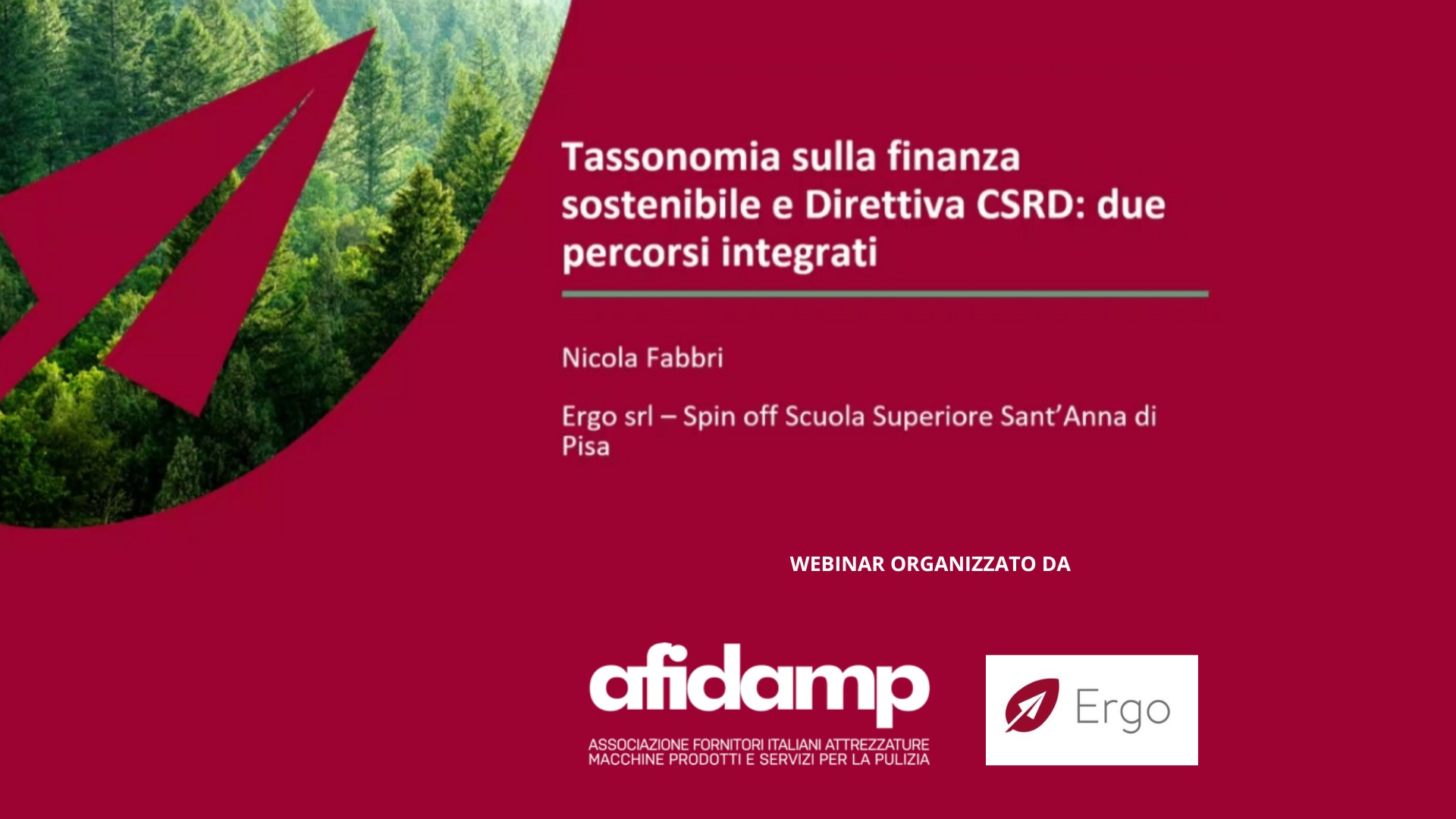 Tassonomia sulla finanza sostenibile e Direttiva CSRD: due percorsi integrati

Nicola Fabbri

Ergo srl – Spin off Scuola Superiore Sant'Anna di Pisa

WEBINAR ORGANIZZATO DA

afidamp

ASSOCIAZIONE FORNITORI ITALIANI ATTREZZATURE MACCHINE PRODOTTI E SERVIZI PER LA PULIZIA

Ergo